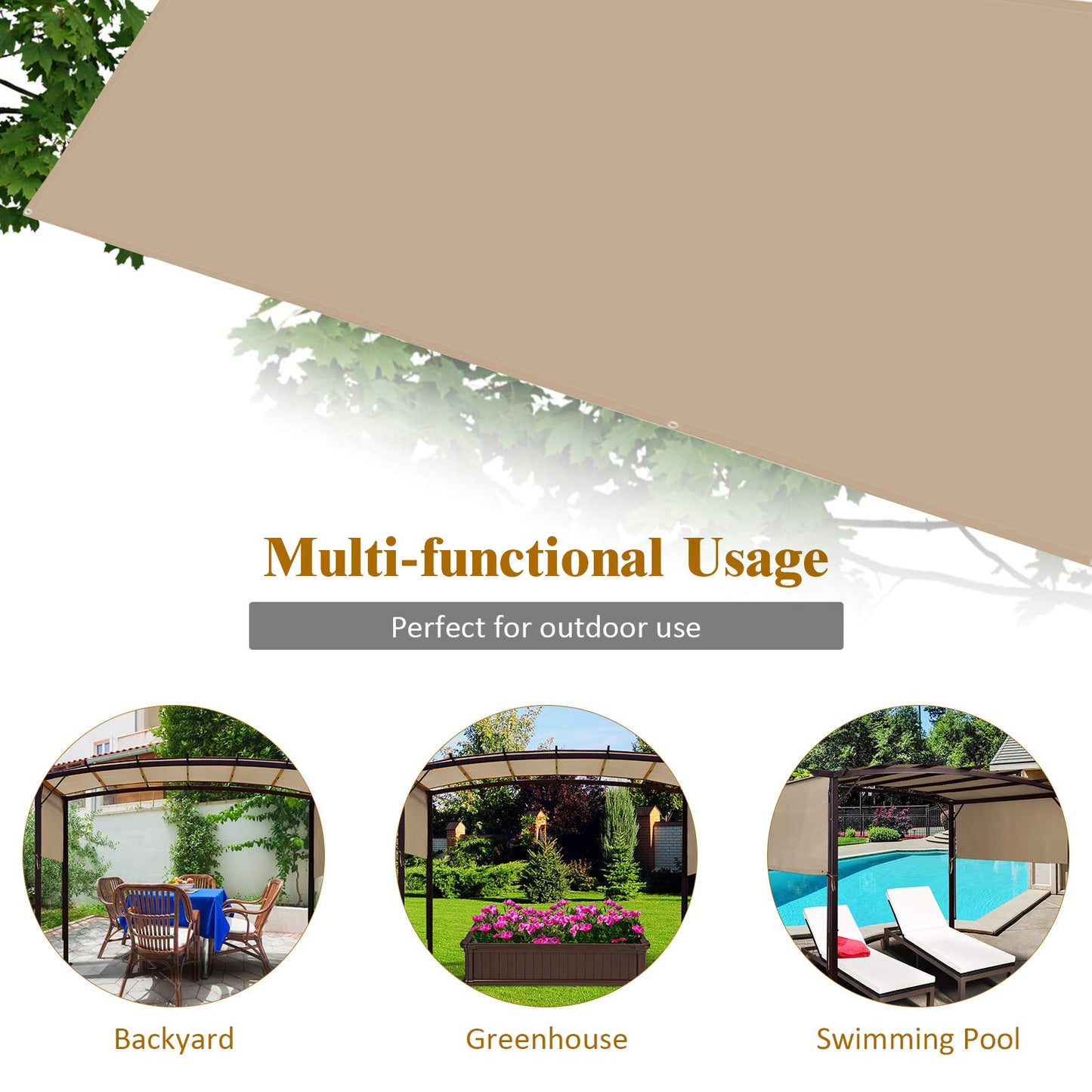 Multi-functional Usage

Perfect for outdoor use

Backyard

Greenhouse

Swimming Pool